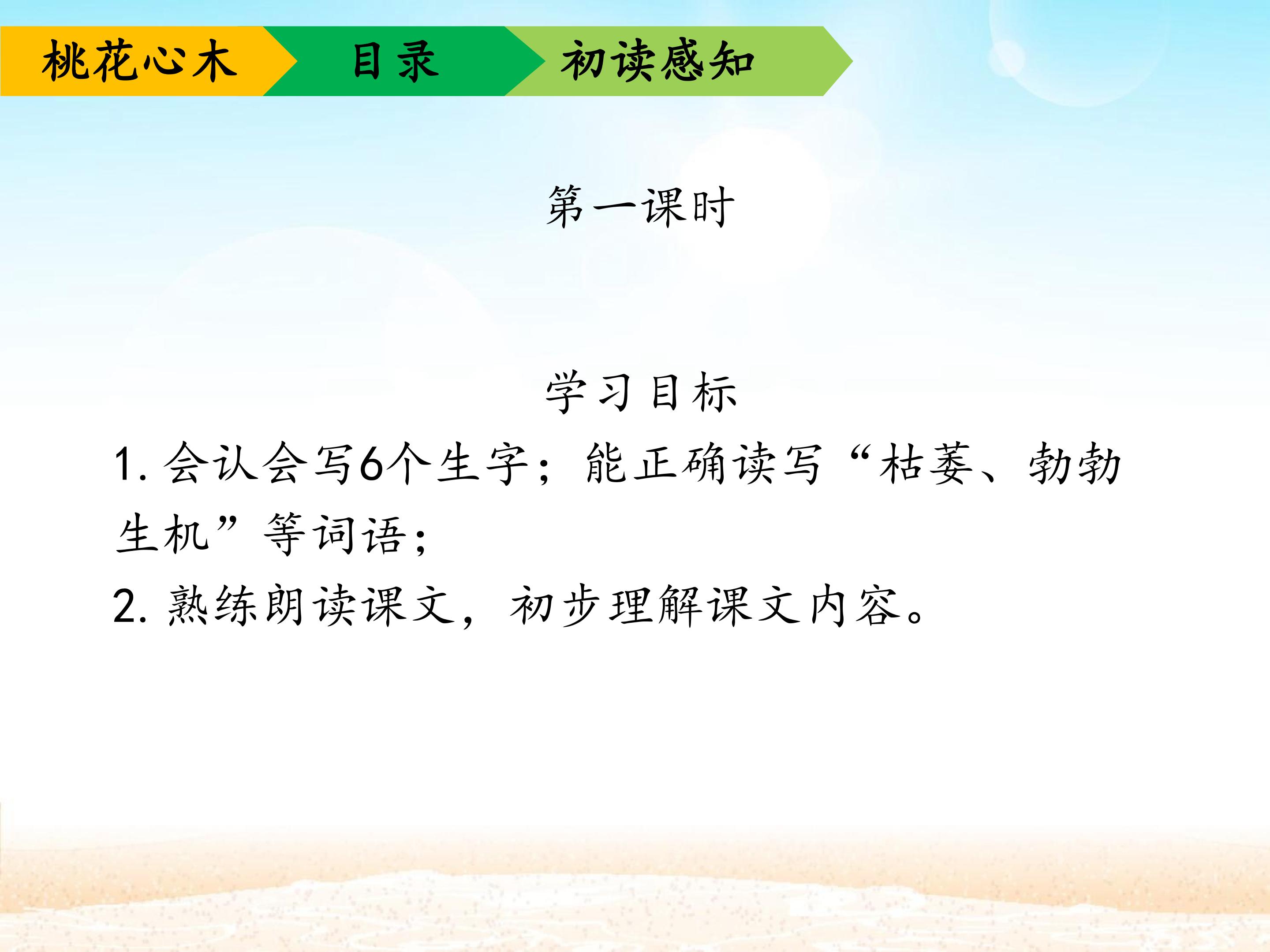 桃花心木 目录 初读感知

第一课时

学习目标

1.会认会写6个生字；能正确读写“枯萎、勃勃生机”等词语；

2.熟练朗读课文，初步理解课文内容。